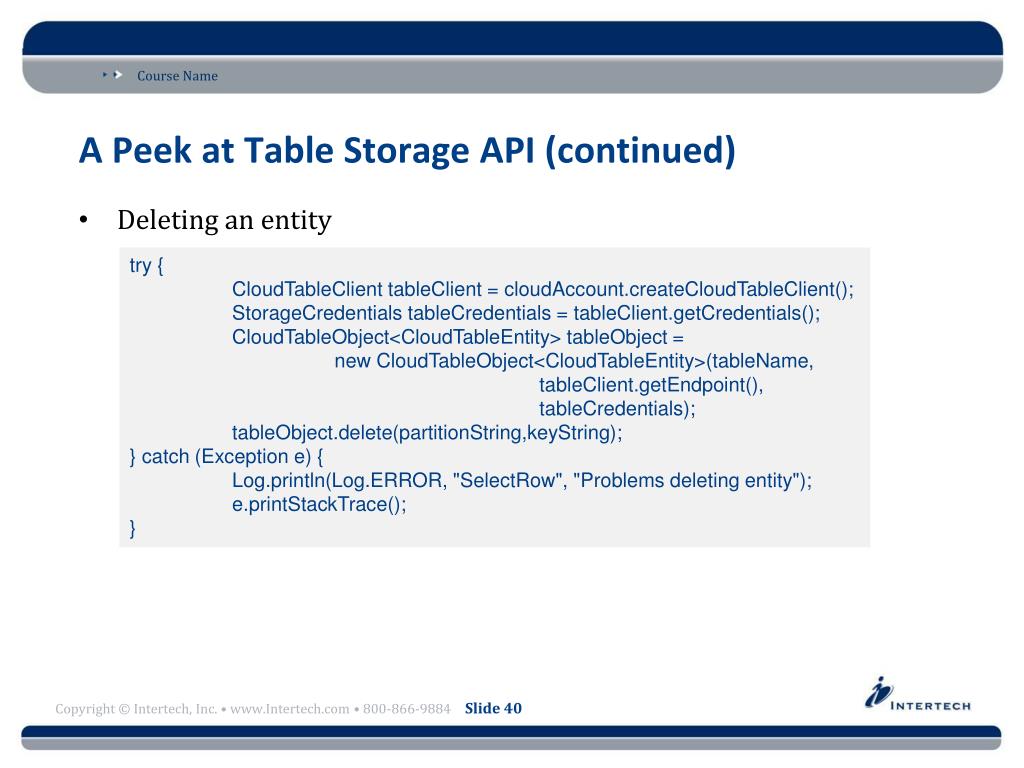 Course Name

A Peek at Table Storage API (continued)

• Deleting an entity

try {
CloudTableClient tableClient = cloudAccount.createCloudTableClient();
StorageCredentials tableCredentials = tableClient.getCredentials();
CloudTableObject<CloudTableEntity> tableObject =
new CloudTableObject<CloudTableEntity>(tableName,
tableClient.getEndpoint(),
tableCredentials);
tableObject.delete(partitionString,keyString);
} catch (Exception e) {
Log.println(Log.ERROR, "SelectRow", "Problems deleting entity");
e.printStackTrace();
}

Copyright © Intertech, Inc. • www.Intertech.com • 800-866-9884 Slide 40

INTERTECH